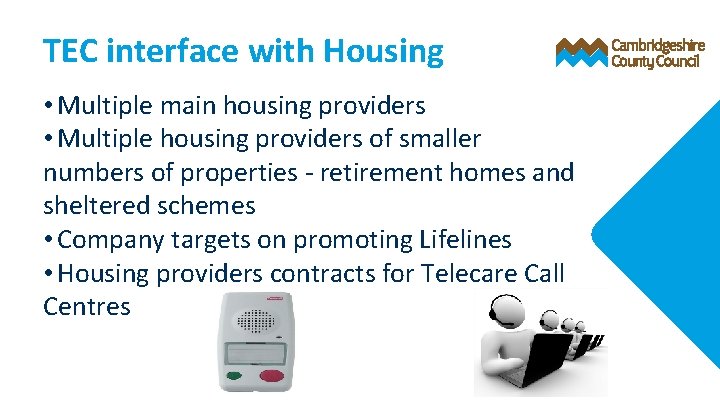 TEC interface with Housing

Cambridgeshire County Council

• Multiple main housing providers
• Multiple housing providers of smaller numbers of properties - retirement homes and sheltered schemes
• Company targets on promoting Lifelines
• Housing providers contracts for Telecare Call Centres